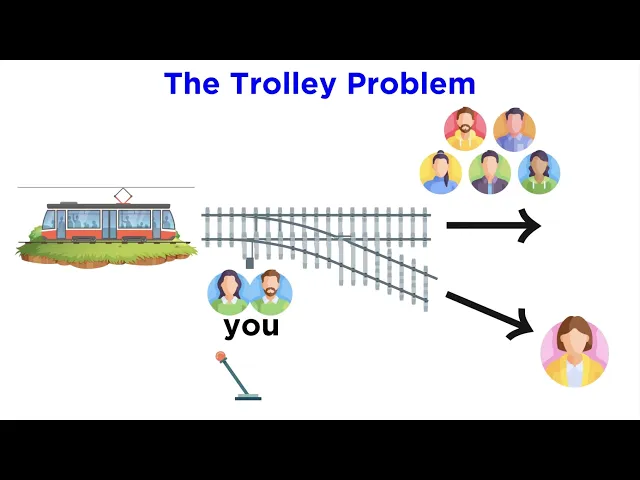 The Trolley Problem

you